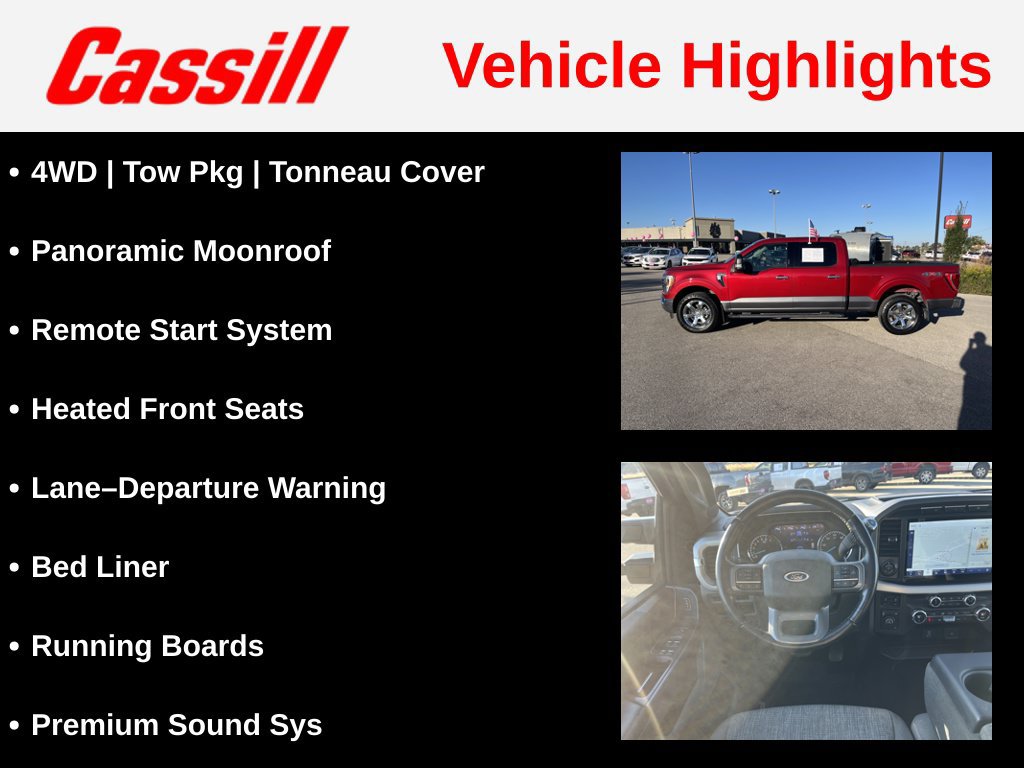 Cassill

Vehicle Highlights

• 4WD | Tow Pkg | Tonneau Cover

• Panoramic Moonroof

• Remote Start System

• Heated Front Seats

• Lane–Departure Warning

• Bed Liner

• Running Boards

• Premium Sound Sys